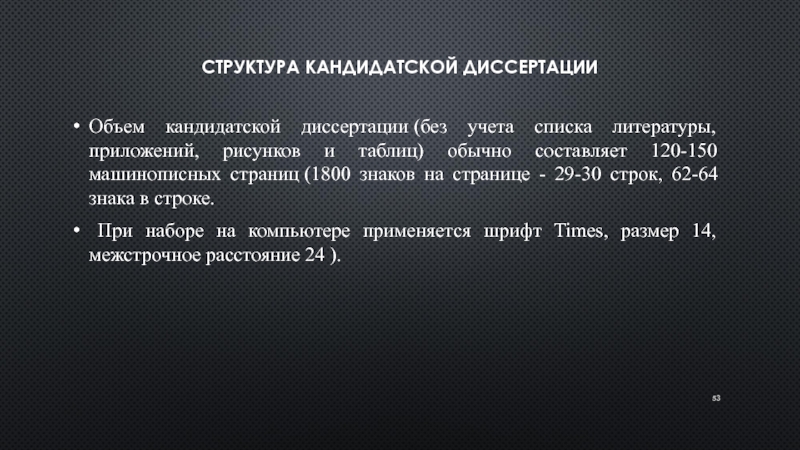 СТРУКТУРА КАНДИДАТСКОЙ ДИССЕРТАЦИИ

• Объем кандидатской диссертации (без учета списка литературы, приложений, рисунков и таблиц) обычно составляет 120-150 машинописных страниц (1800 знаков на странице - 29-30 строк, 62-64 знака в строке.

• При наборе на компьютере применяется шрифт Times, размер 14, межстрочное расстояние 24 ).

53